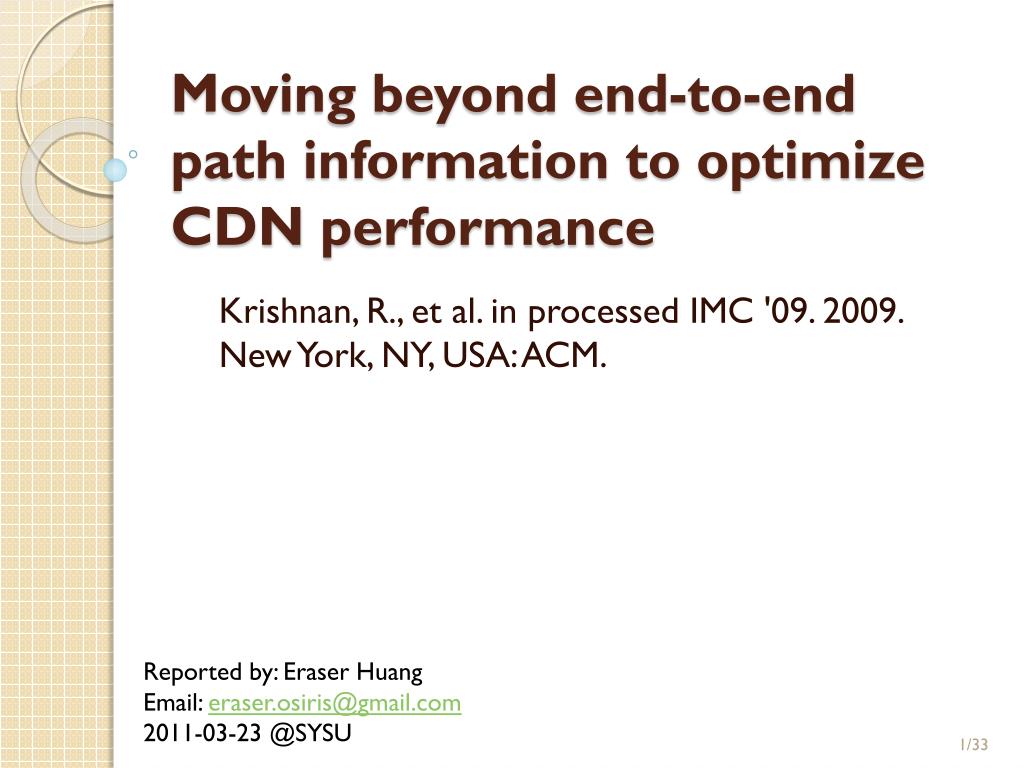 Moving beyond end-to-end path information to optimize CDN performance

Krishnan, R., et al. in processed IMC '09. 2009. New York, NY, USA: ACM.

Reported by: Eraser Huang
Email: eraser.osiris@gmail.com
2011-03-23 @SYSU

1/33